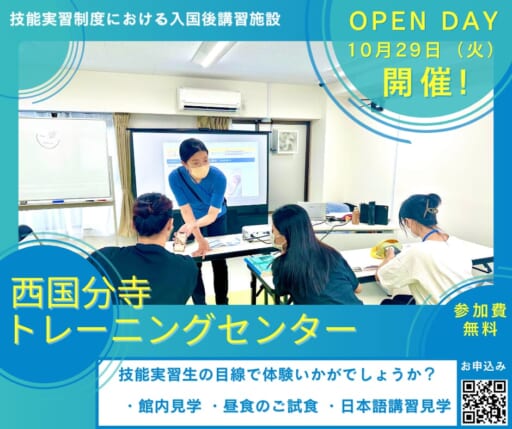 技能実習制度における入国後講習施設

OPEN DAY
10月29日（火）
開催！

西国分寺
トレーニングセンター

参加費
無料

技能実習生の目線で体験いかがでしょうか？

・館内見学 ・昼食のご試食 ・日本語講習見学

お申込み